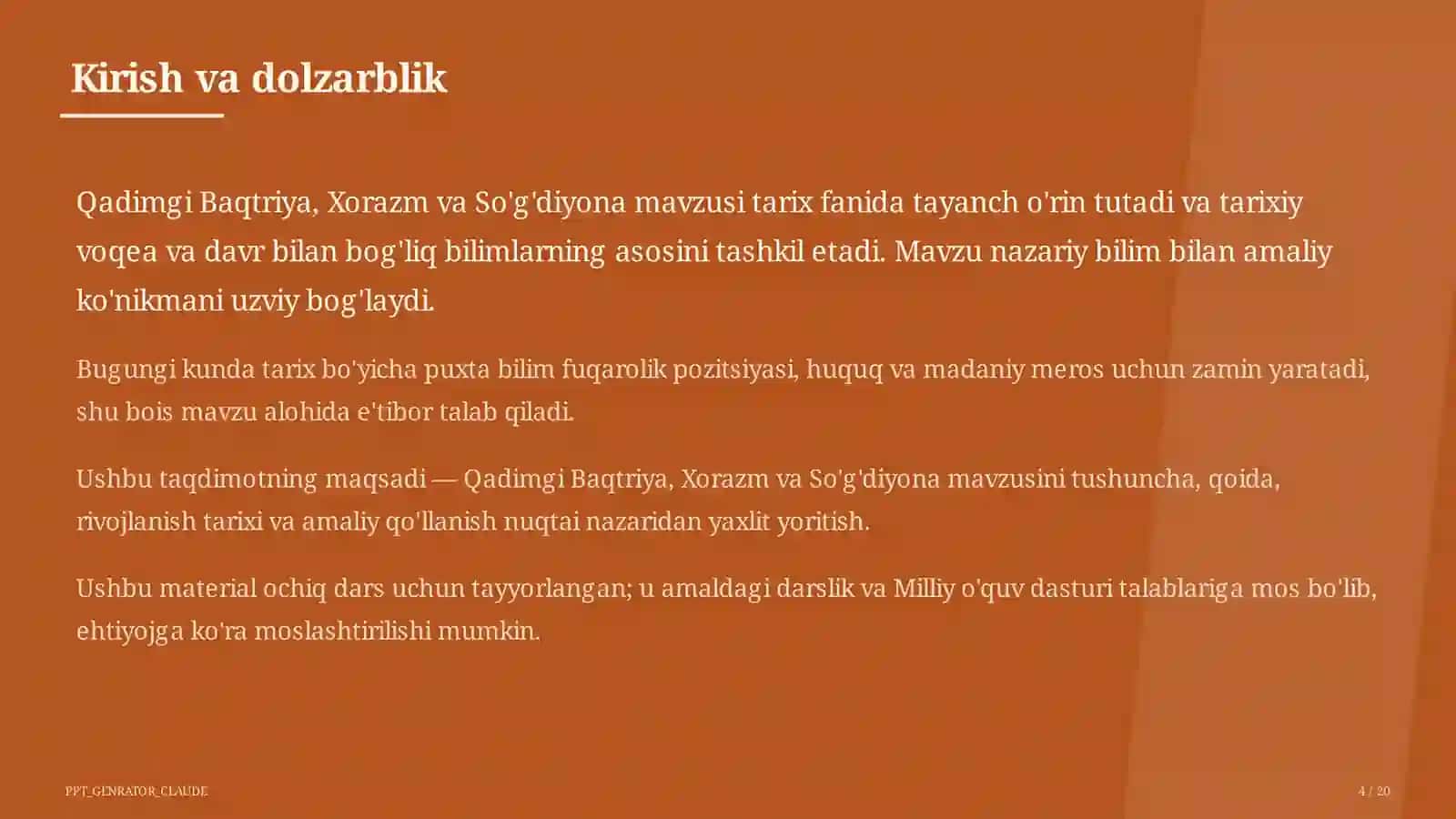 Kirish va dolzarblik

Qadimgi Baqtriya, Xorazm va So'g'diyona mavzusi tarix fanida tayanch o'rin tutadi va tarixiy voqea va davr bilan bog'liq bilimlarning asosini tashkil etadi. Mavzu nazariy bilim bilan amaliy ko'nikmani uzviy bog'laydi.

Bugungi kunda tarix bo'yicha puxta bilim fuqarolik pozitsiyasi, huquq va madaniy meros uchun zamin yaratadi, shu bois mavzu alohida e'tibor talab qiladi.

Ushbu taqdimotning maqsadi — Qadimgi Baqtriya, Xorazm va So'g'diyona mavzusini tushuncha, qoida, rivojlanish tarixi va amaliy qo'llanish nuqtai nazaridan yaxlit yoritish.

Ushbu material ochiq dars uchun tayyorlangan; u amaldagi darslik va Milliy o'quv dasturi talablariga mos bo'lib, ehtiyojga ko'ra moslashtirilishi mumkin.

PPT_GENRATOR_CLAUDE

4 / 20